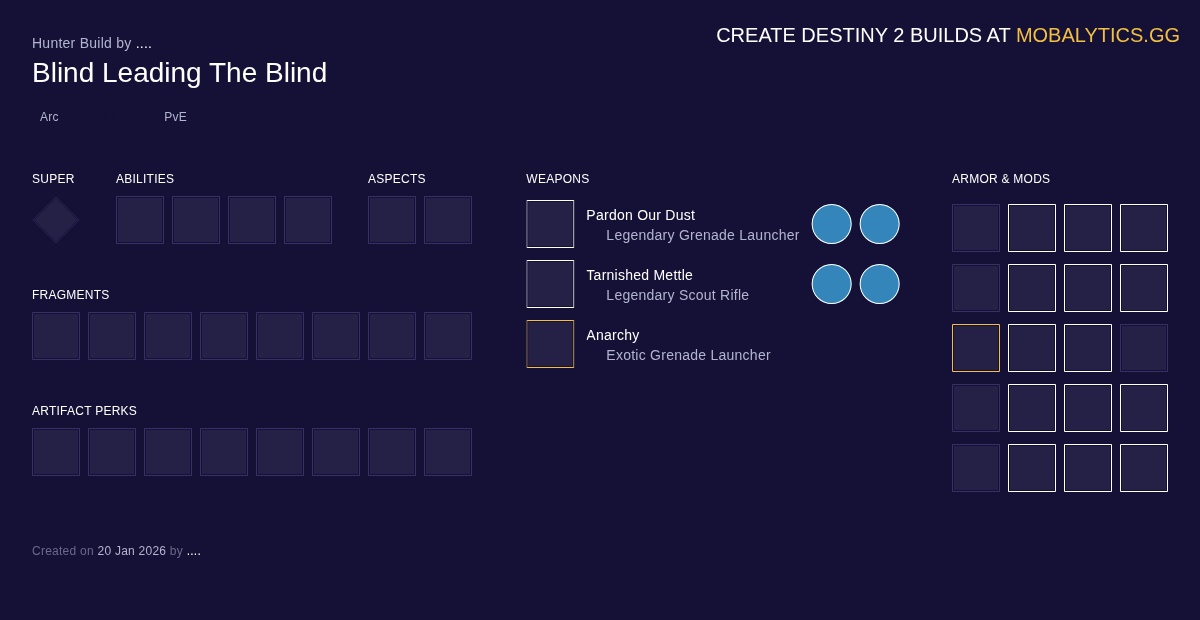 Hunter Build by ....

Blind Leading The Blind

CREATE DESTINY 2 BUILDS AT MOBALYTICS.GG

Arc

PvE

SUPER

ABILITIES

ASPECTS

FRAGMENTS

ARTIFACT PERKS

WEAPONS

Pardon Our Dust
Legendary Grenade Launcher

Tarnished Mettle
Legendary Scout Rifle

Anarchy
Exotic Grenade Launcher

ARMOR & MODS

Created on 20 Jan 2026 by ....